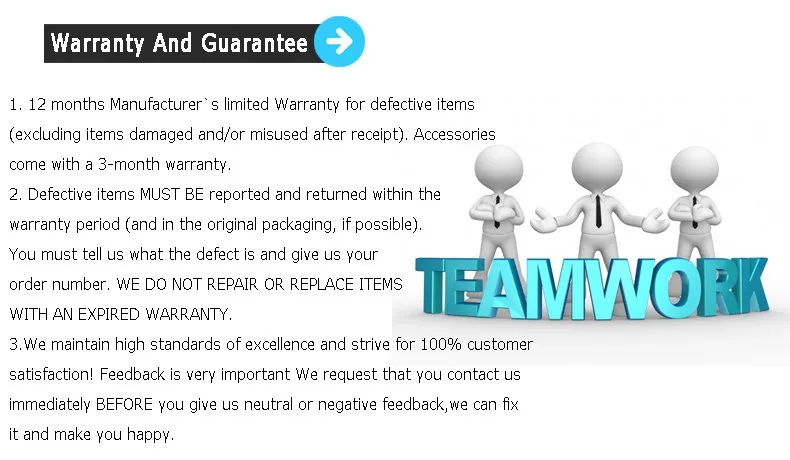 Warranty And Guarantee

1. 12 months Manufacturer`s limited Warranty for defective items (excluding items damaged and/or misused after receipt). Accessories come with a 3-month warranty.
2. Defective items MUST BE reported and returned within the warranty period (and in the original packaging, if possible). You must tell us what the defect is and give us your order number. WE DO NOT REPAIR OR REPLACE ITEMS WITH AN EXPIRED WARRANTY.
3.We maintain high standards of excellence and strive for 100% customer satisfaction! Feedback is very important We request that you contact us immediately BEFORE you give us neutral or negative feedback,we can fix it and make you happy.

TEAMWORK